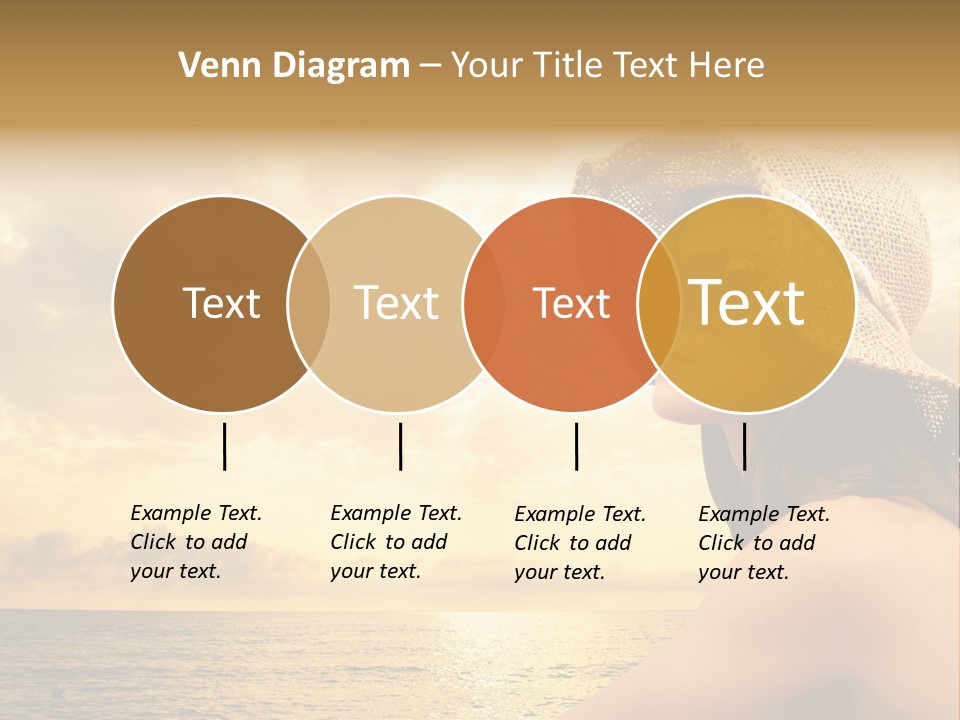 Venn Diagram – Your Title Text Here

Text

Text

Text

Text

Example Text. Click to add your text.

Example Text. Click to add your text.

Example Text. Click to add your text.

Example Text. Click to add your text.